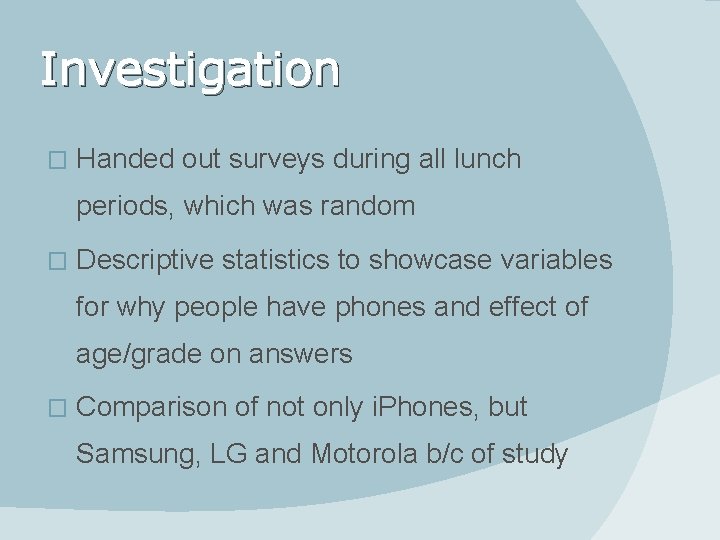 Investigation

□ Handed out surveys during all lunch periods, which was random

□ Descriptive statistics to showcase variables for why people have phones and effect of age/grade on answers

□ Comparison of not only iPhones, but Samsung, LG and Motorola b/c of study